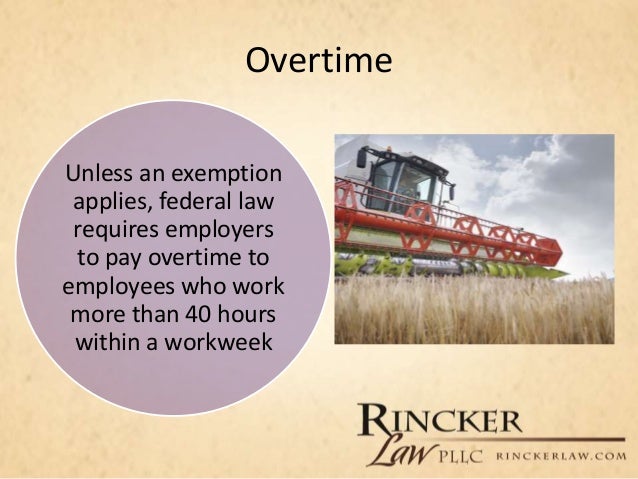 Overtime

Unless an exemption applies, federal law requires employers to pay overtime to employees who work more than 40 hours within a workweek

RINCKER
Law PLLC RINCKERLAW.COM